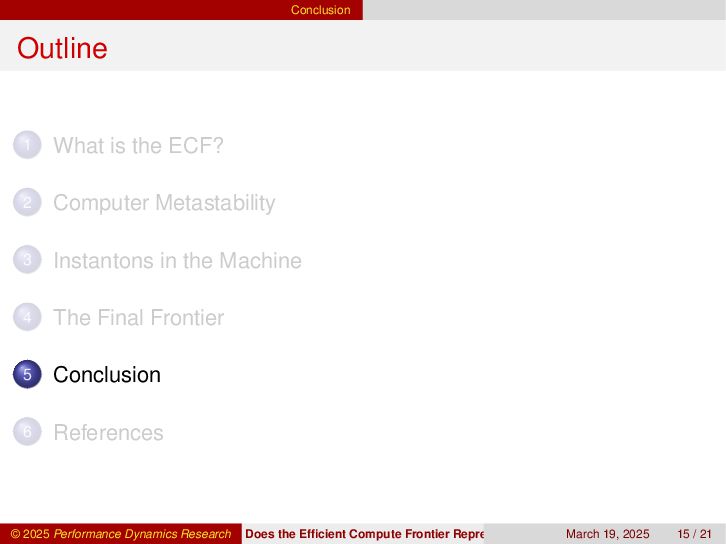 Conclusion

Outline

1 What is the ECF?

2 Computer Metastability

3 Instantons in the Machine

4 The Final Frontier

5 Conclusion

6 References

© 2025 Performance Dynamics Research Does the Efficient Compute Frontier Repre March 19, 2025 15 / 21